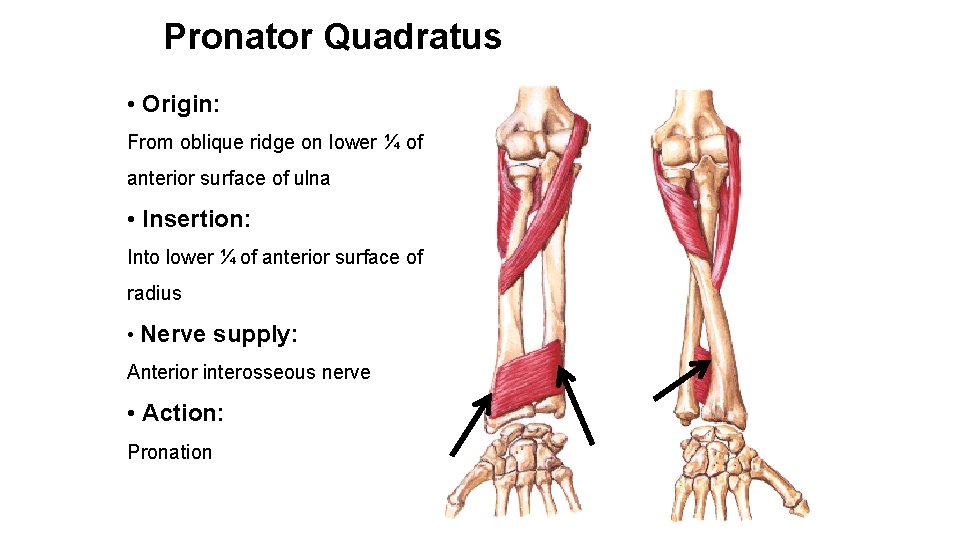 Pronator Quadratus

• Origin:

From oblique ridge on lower ¼ of anterior surface of ulna

• Insertion:

Into lower ¼ of anterior surface of radius

• Nerve supply:

Anterior interosseous nerve

• Action:

Pronation